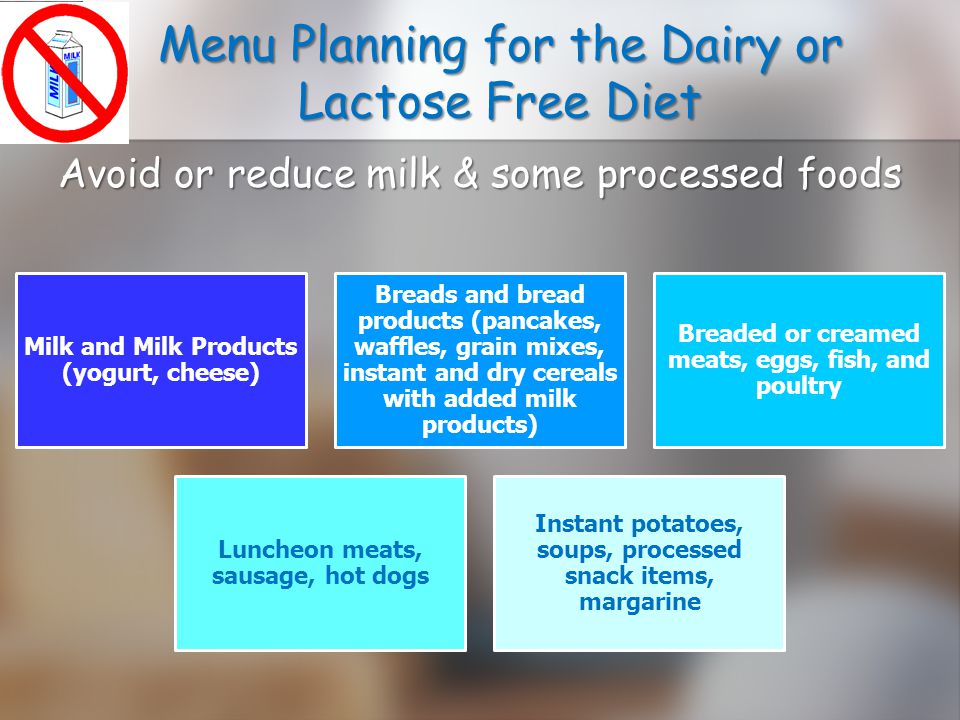 MILK

MILK

Menu Planning for the Dairy or Lactose Free Diet

Avoid or reduce milk & some processed foods

Milk and Milk Products (yogurt, cheese)

Breads and bread products (pancakes, waffles, grain mixes, instant and dry cereals with added milk products)

Breaded or creamed meats, eggs, fish, and poultry

Luncheon meats, sausage, hot dogs

Instant potatoes, soups, processed snack items, margarine